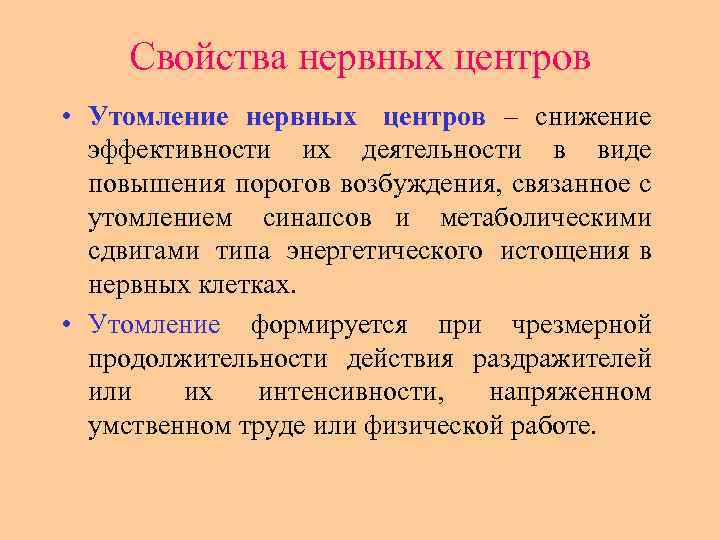 Свойства нервных центров

• Утомление нервных центров – снижение эффективности их деятельности в виде повышения порогов возбуждения, связанное с утомлением синапсов и метаболическими сдвигами типа энергетического истощения в нервных клетках.

• Утомление формируется при чрезмерной продолжительности действия раздражителей или их интенсивности, напряженном умственном труде или физической работе.